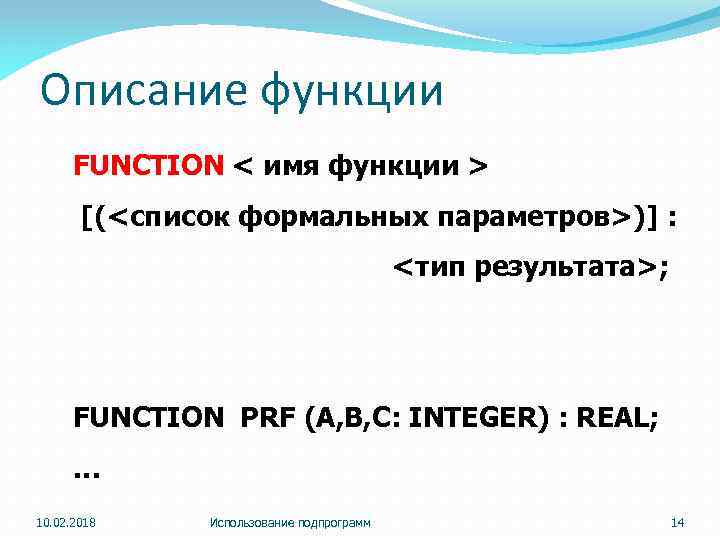 Описание функции

FUNCTION < имя функции >

[(<список формальных параметров>)] :

<тип результата>;

FUNCTION PRF (A,B,C: INTEGER) : REAL;

…

10.02.2018

Использование подпрограмм

14